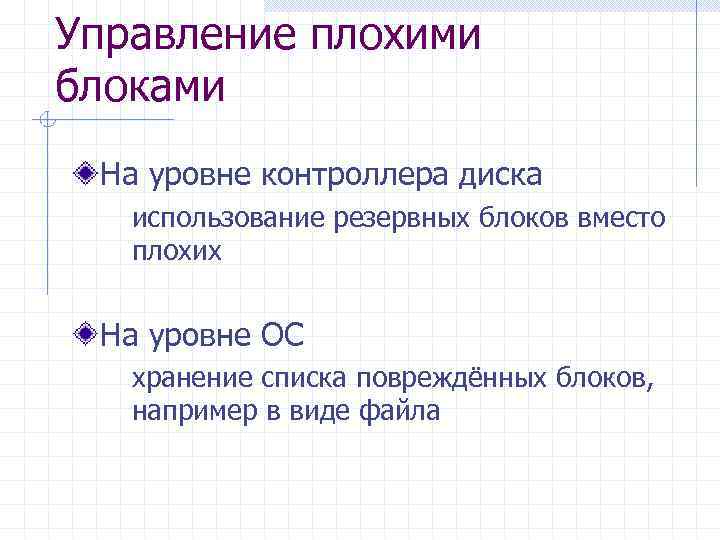 Управление плохими блоками

На уровне контроллера диска

использование резервных блоков вместо плохих

На уровне ОС

хранение списка повреждённых блоков, например в виде файла